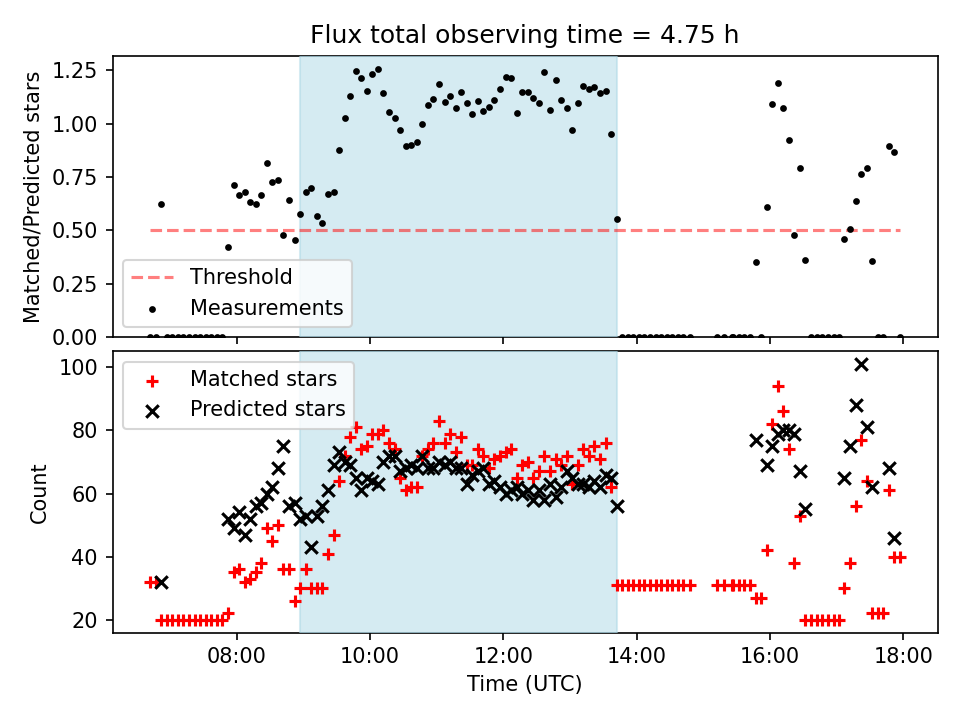 Flux total observing time = 4.75 h

Matched/Predicted stars

1.25
1.00
0.75
0.50
0.25
0.00

Threshold
Measurements

Count

100
80
60
40
20

Matched stars
Predicted stars

08:00
10:00
12:00
14:00
16:00
18:00

Time (UTC)